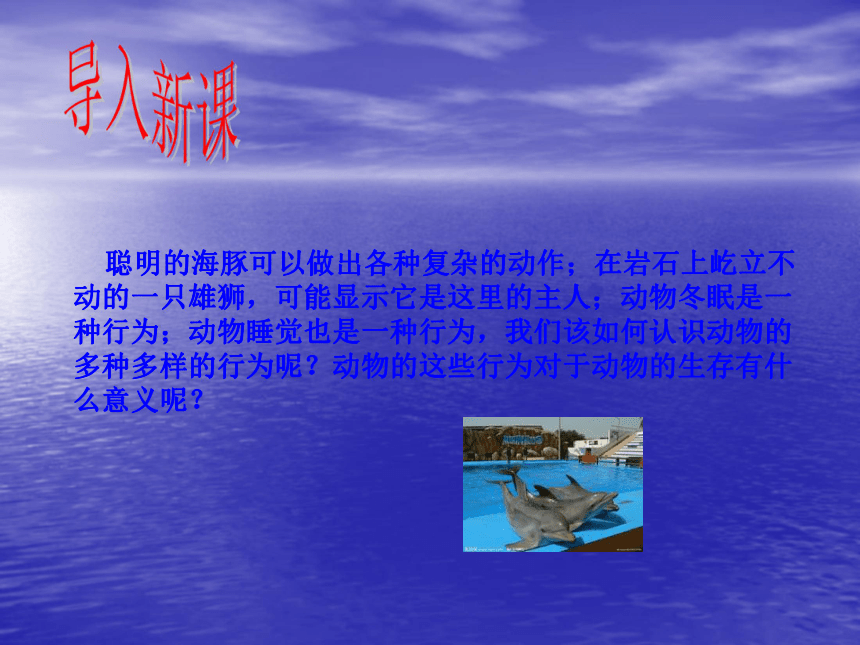 导入新课

聪明的海豚可以做出各种复杂的动作；在岩石上屹立不动的一只雄狮，可能显示它是这里的主人；动物冬眠是一种行为；动物睡觉也是一种行为，我们该如何认识动物的多种多样的行为呢？动物的这些行为对于动物的生存有什么意义呢？